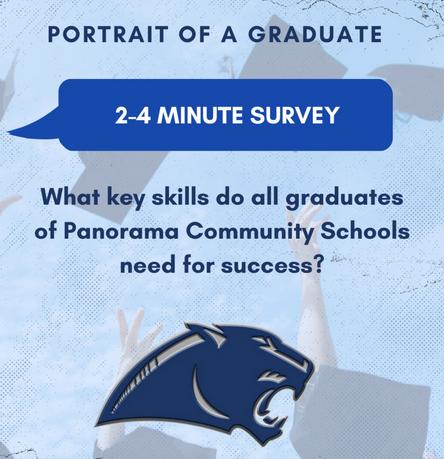 PORTRAIT OF A GRADUATE

2-4 MINUTE SURVEY

What key skills do all graduates of Panorama Community Schools need for success?